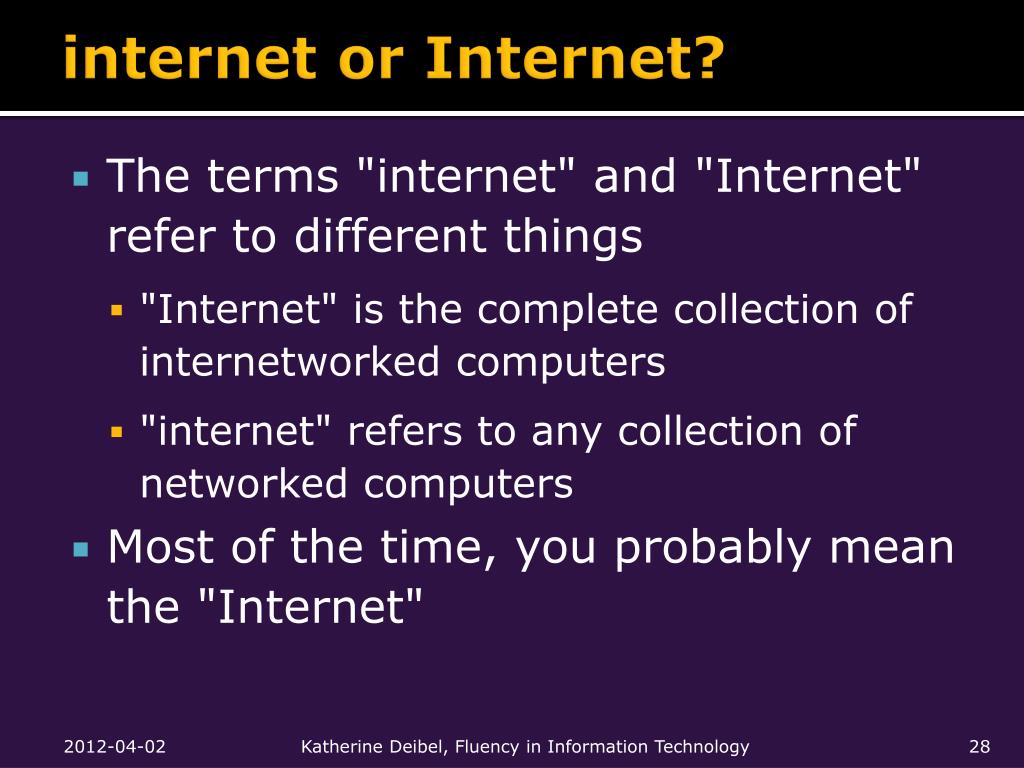 internet or Internet?

The terms "internet" and "Internet" refer to different things

"Internet" is the complete collection of internetworked computers

"internet" refers to any collection of networked computers

Most of the time, you probably mean the "Internet"

2012-04-02

Katherine Deibel, Fluency in Information Technology

28